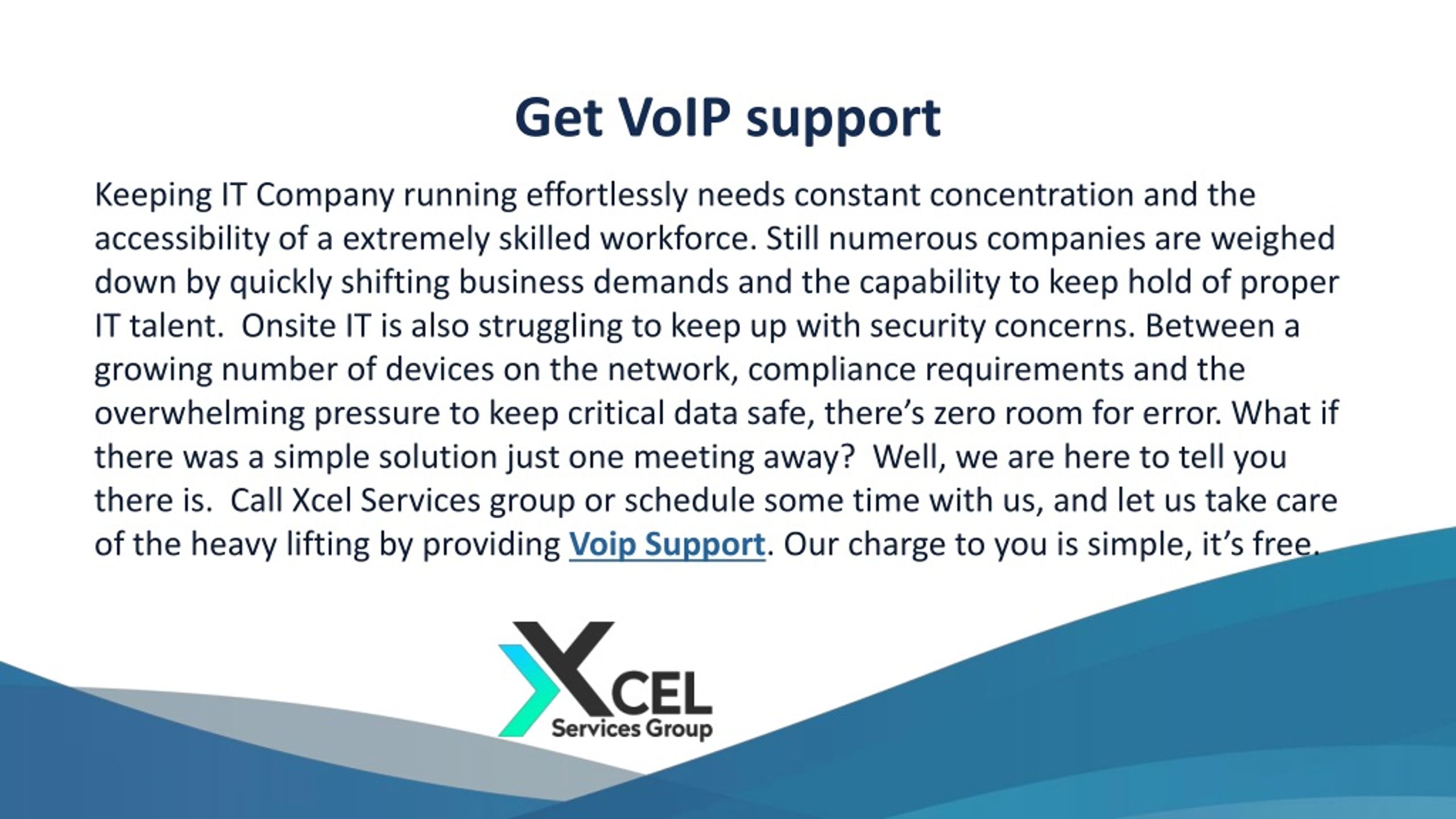 Get VoIP support

Keeping IT Company running effortlessly needs constant concentration and the accessibility of a extremely skilled workforce. Still numerous companies are weighed down by quickly shifting business demands and the capability to keep hold of proper IT talent. Onsite IT is also struggling to keep up with security concerns. Between a growing number of devices on the network, compliance requirements and the overwhelming pressure to keep critical data safe, there's zero room for error. What if there was a simple solution just one meeting away? Well, we are here to tell you there is. Call Xcel Services group or schedule some time with us, and let us take care of the heavy lifting by providing Voip Support. Our charge to you is simple, it's free.

XCEL
Services Group